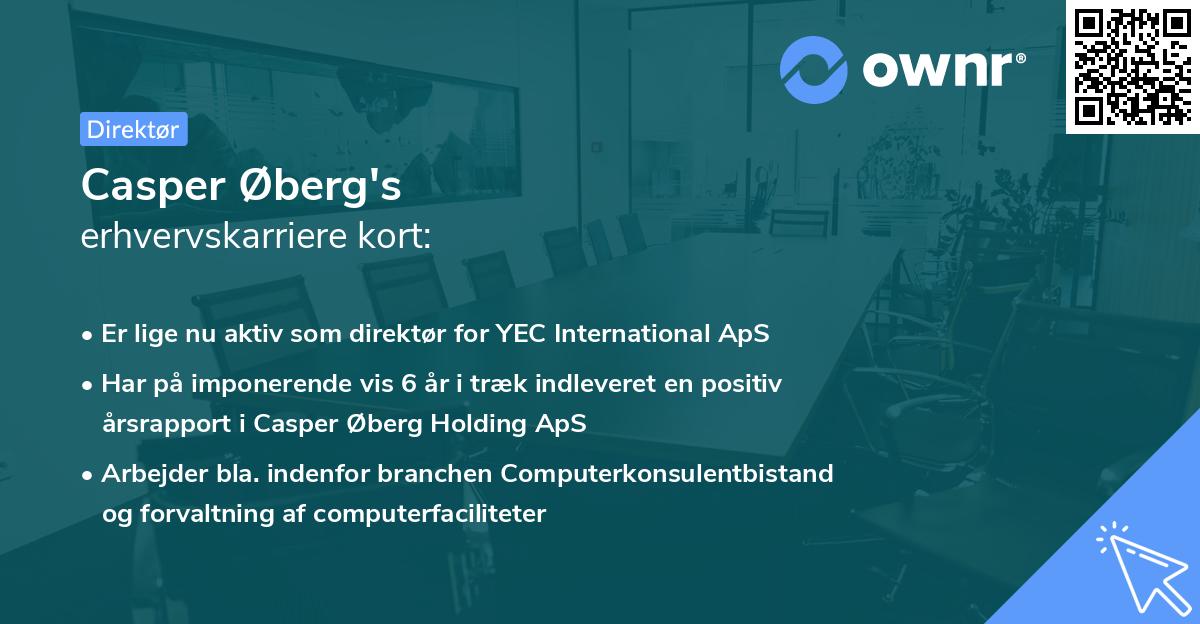 ownr®

Direktør

Casper Øberg's
erhvervskarriere kort:

• Er lige nu aktiv som direktør for YEC International ApS
• Har på imponerende vis 6 år i træk indleveret en positiv årsrapport i Casper Øberg Holding ApS
• Arbejder bla. indenfor branchen Computerkonsulentbistand og forvaltning af computerfaciliteter